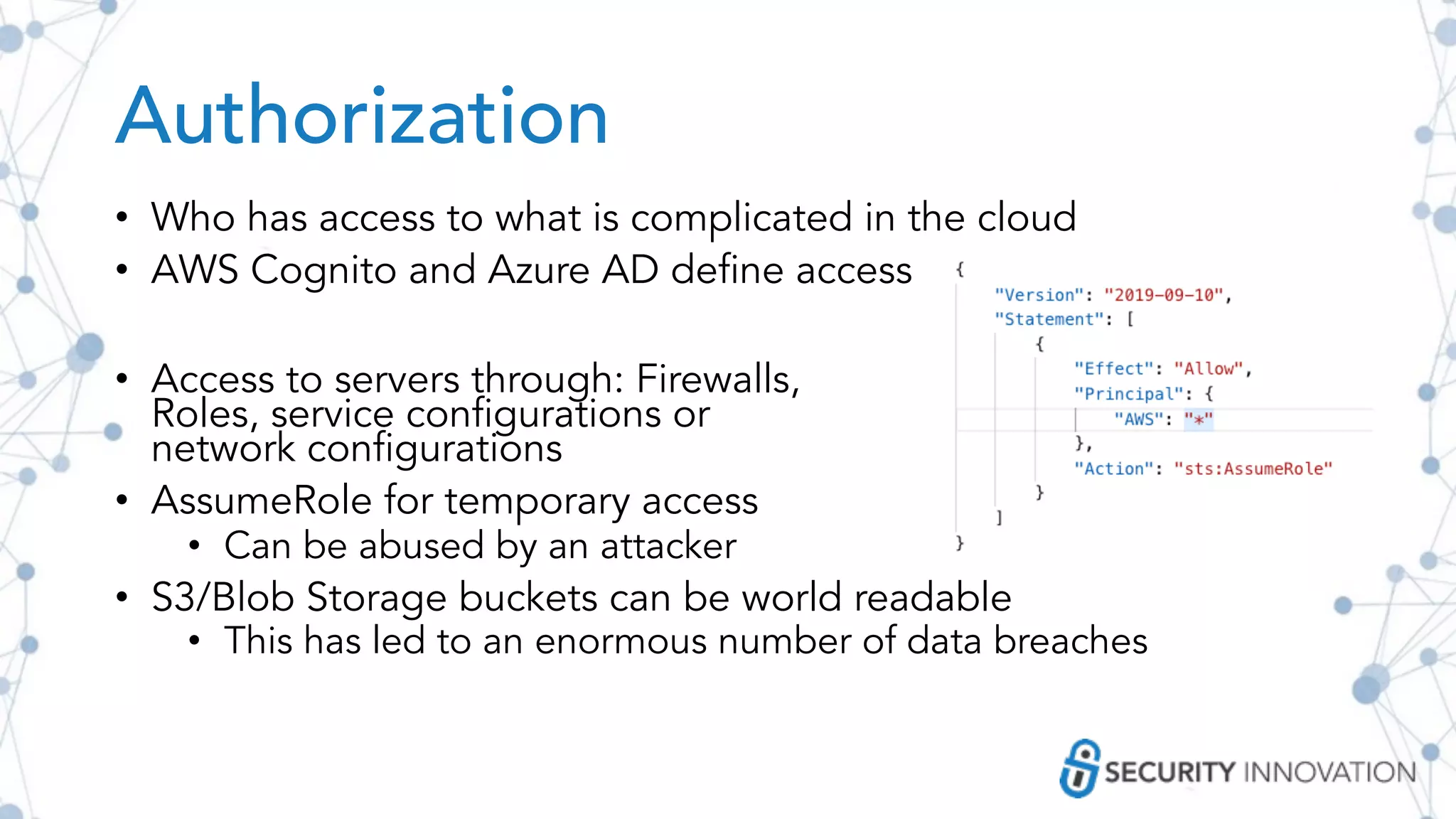 Authorization

• Who has access to what is complicated in the cloud
• AWS Cognito and Azure AD define access

• Access to servers through: Firewalls, Roles, service configurations or network configurations
• AssumeRole for temporary access
  • Can be abused by an attacker
• S3/Blob Storage buckets can be world readable
  • This has led to an enormous number of data breaches

{
  "Version": "2019-09-10",
  "Statement": [
    {
      "Effect": "Allow",
      "Principal": {
        "AWS": "*"
      },
      "Action": "sts:AssumeRole"
    }
  ]
}

SECURITY INNOVATION